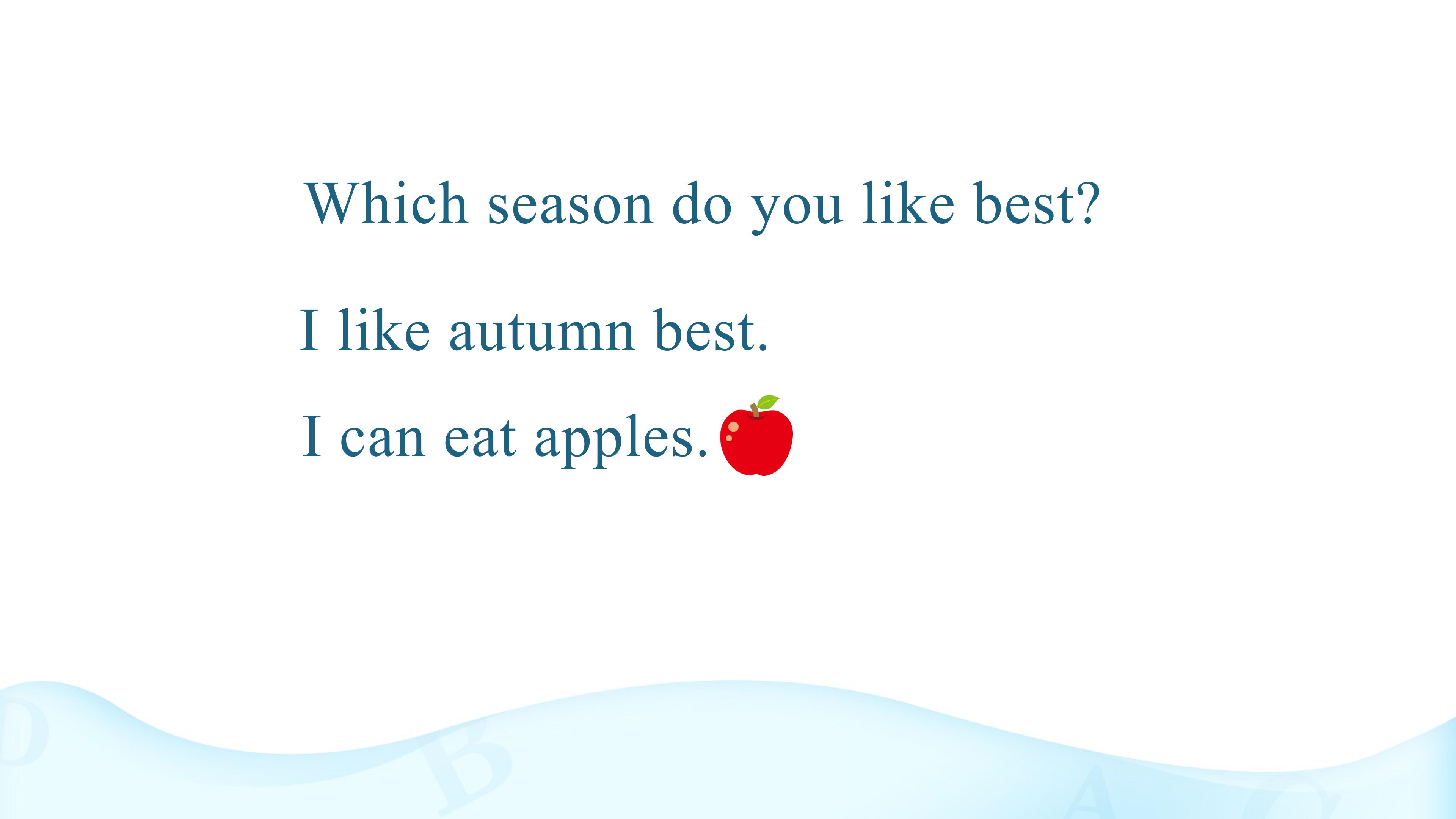 Which season do you like best?

I like autumn best.

I can eat apples.